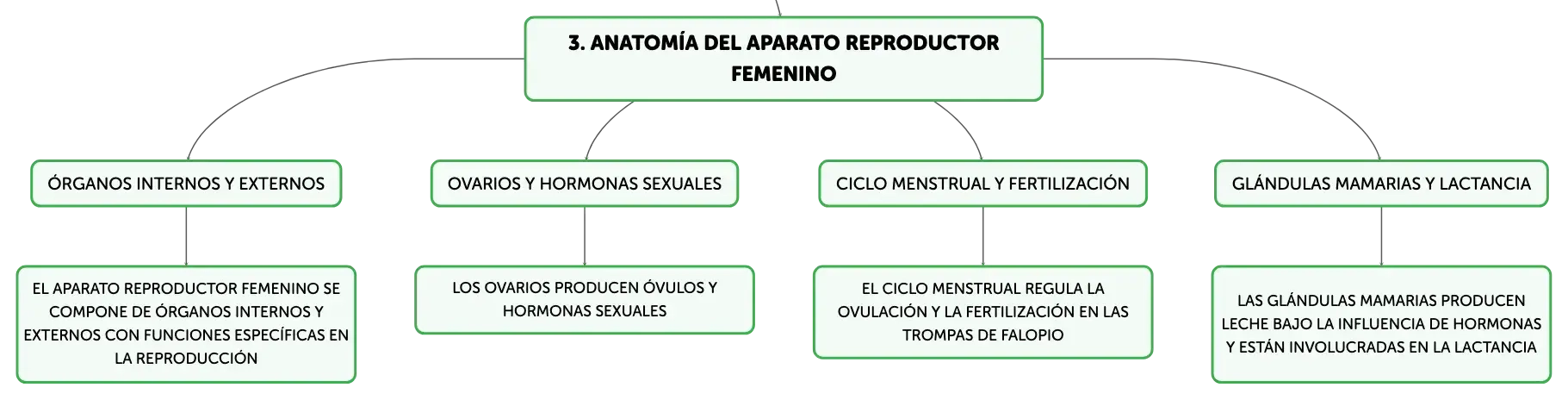 3. ANATOMÍA DEL APARATO REPRODUCTOR FEMENINO

ÓRGANOS INTERNOS Y EXTERNOS

EL APARATO REPRODUCTOR FEMENINO SE COMPONE DE ÓRGANOS INTERNOS Y EXTERNOS CON FUNCIONES ESPECÍFICAS EN LA REPRODUCCIÓN

OVARIOS Y HORMONAS SEXUALES

LOS OVARIOS PRODUCEN ÓVULOS Y HORMONAS SEXUALES

CICLO MENSTRUAL Y FERTILIZACIÓN

EL CICLO MENSTRUAL REGULA LA OVULACIÓN Y LA FERTILIZACIÓN EN LAS TROMPAS DE FALOPIO

GLÁNDULAS MAMARIAS Y LACTANCIA

LAS GLÁNDULAS MAMARIAS PRODUCEN LECHE BAJO LA INFLUENCIA DE HORMONAS Y ESTÁN INVOLUCRADAS EN LA LACTANCIA